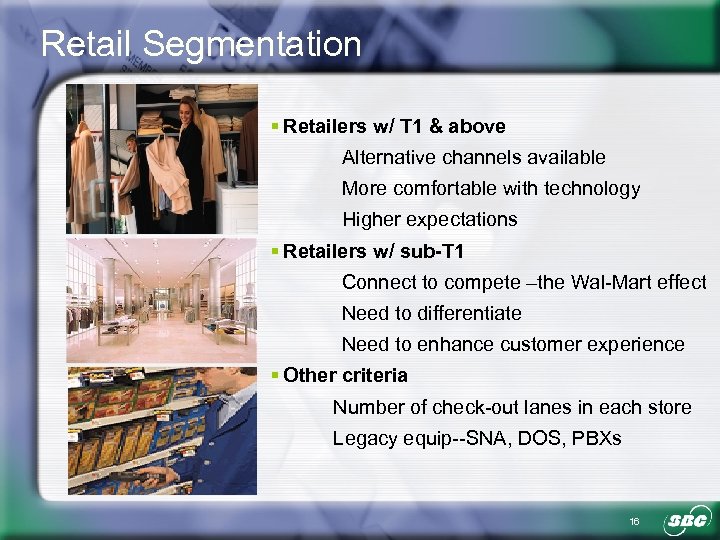 Retail Segmentation

▪ Retailers w/ T1 & above

Alternative channels available

More comfortable with technology

Higher expectations

▪ Retailers w/ sub-T1

Connect to compete –the Wal-Mart effect

Need to differentiate

Need to enhance customer experience

▪ Other criteria

Number of check-out lanes in each store

Legacy equip--SNA, DOS, PBXs

16

SBC